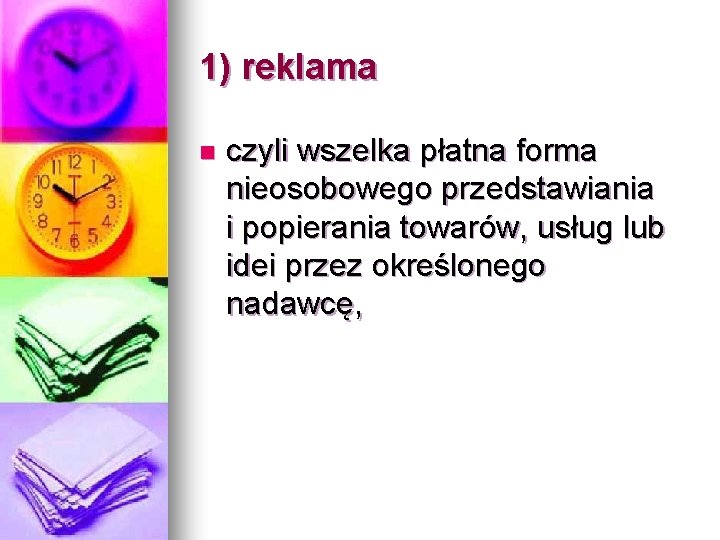 1) reklama

czyli wszelka płatna forma nieosobowego przedstawiania i popierania towarów, usług lub idei przez określonego nadawcę,